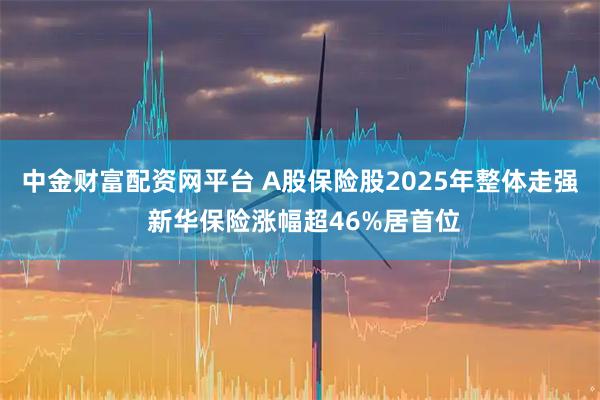 中金财富配资网平台 A股保险股2025年整体走强
新华保险涨幅超46%居首位